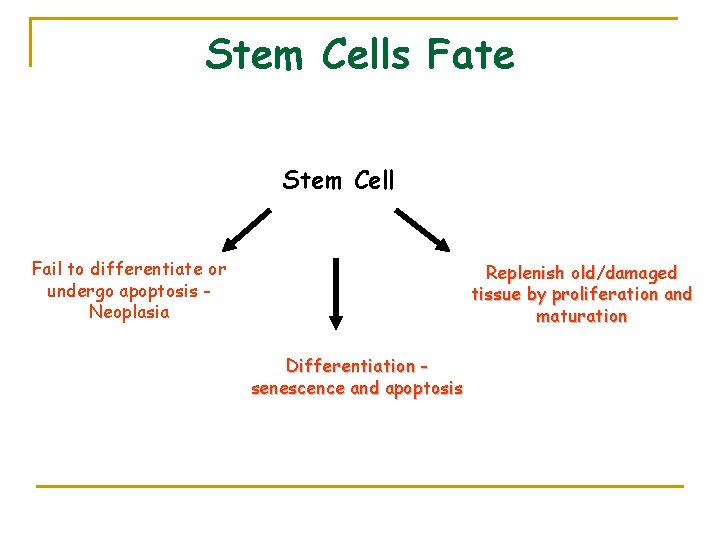 Stem Cells Fate

Stem Cell

Fail to differentiate or undergo apoptosis - Neoplasia

Differentiation - senescence and apoptosis

Replenish old/damaged tissue by proliferation and maturation